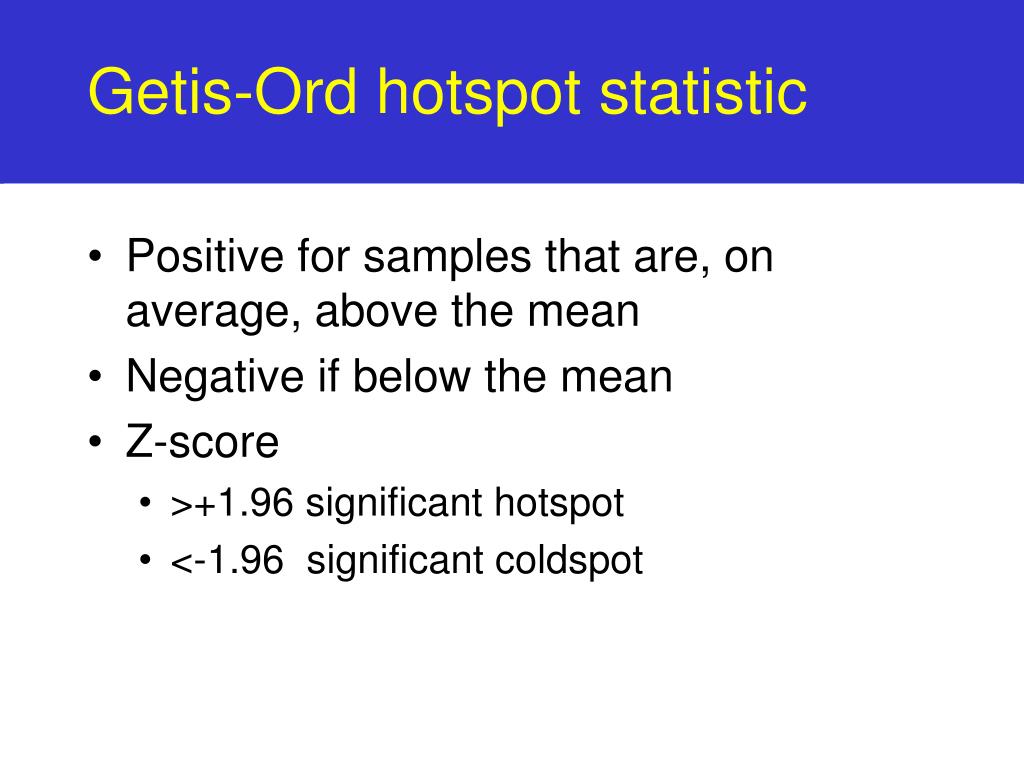 Getis-Ord hotspot statistic

• Positive for samples that are, on average, above the mean
• Negative if below the mean
• Z-score
  • >+1.96 significant hotspot
  • <-1.96 significant coldspot